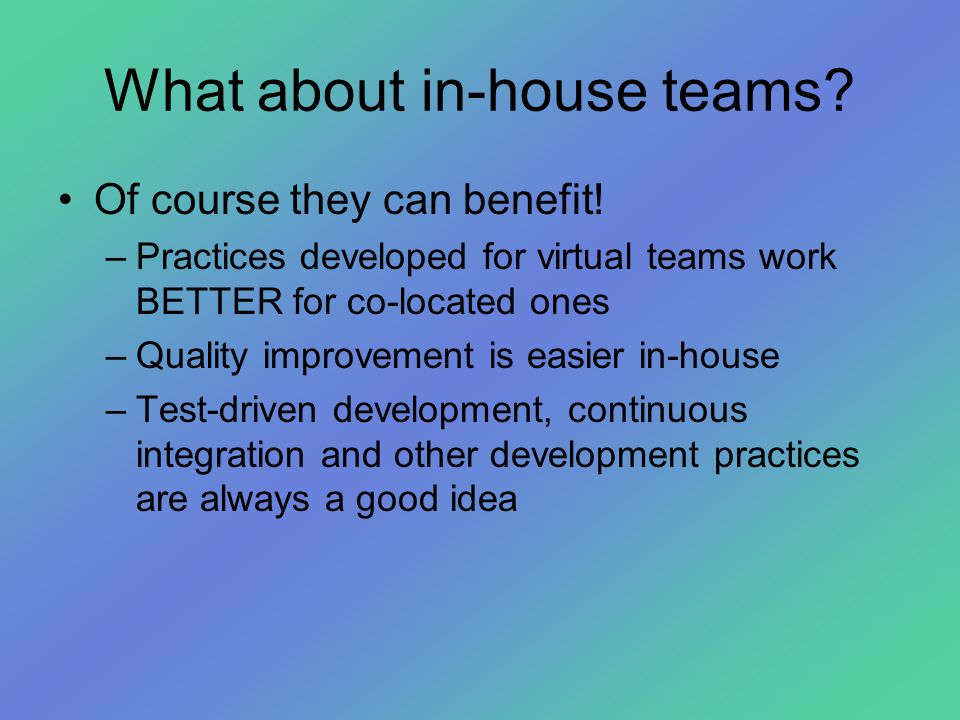 What about in-house teams?

• Of course they can benefit!

– Practices developed for virtual teams work BETTER for co-located ones

– Quality improvement is easier in-house

– Test-driven development, continuous integration and other development practices are always a good idea